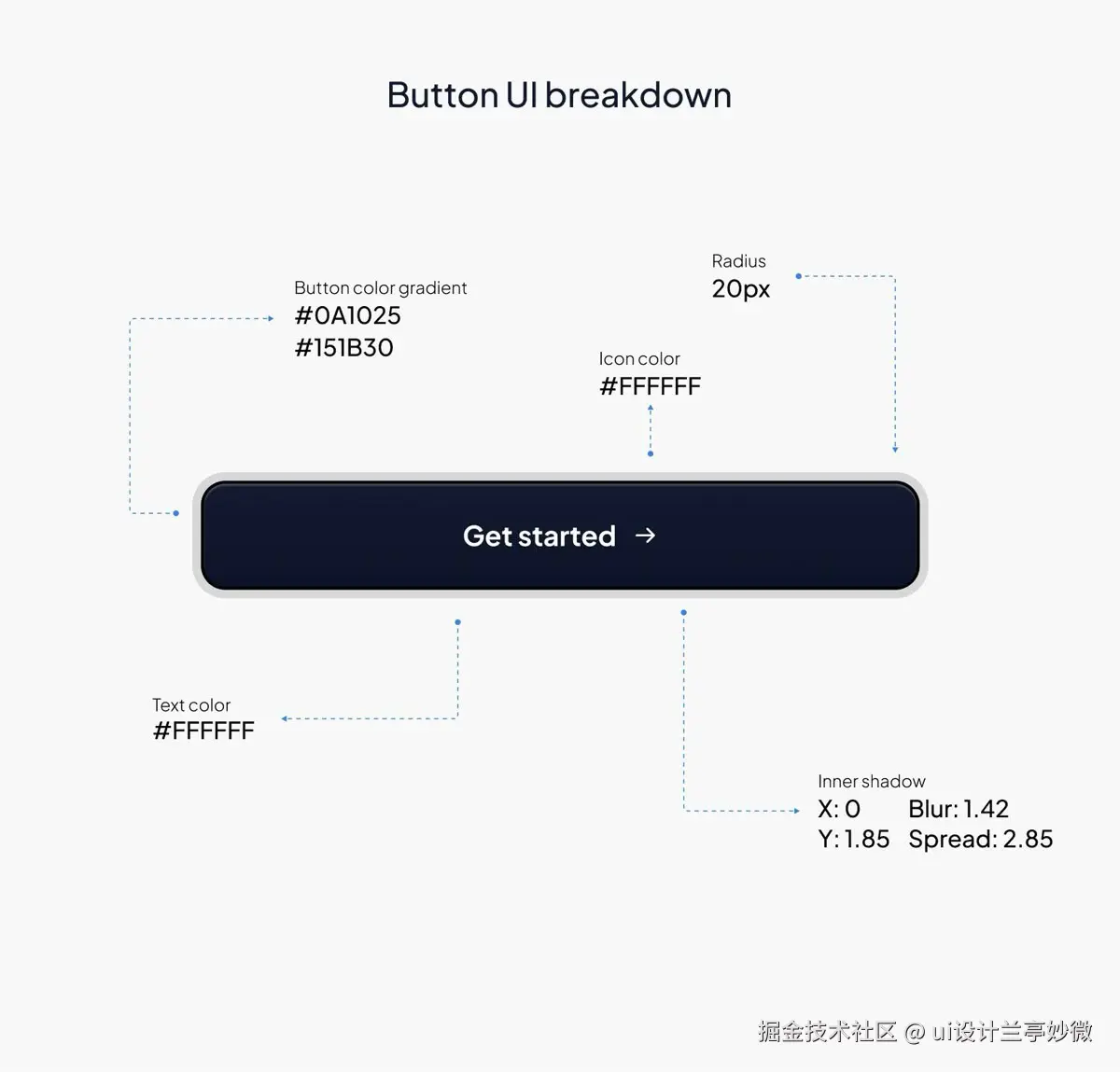 Button UI breakdown

Radius
20px

Button color gradient
#0A1025
#151B30

Icon color
#FFFFFF

Get started →

Text color
#FFFFFF

Inner shadow
X: 0 Blur: 1.42
Y: 1.85 Spread: 2.85

掘金技术社区 @ ui设计兰亭妙微